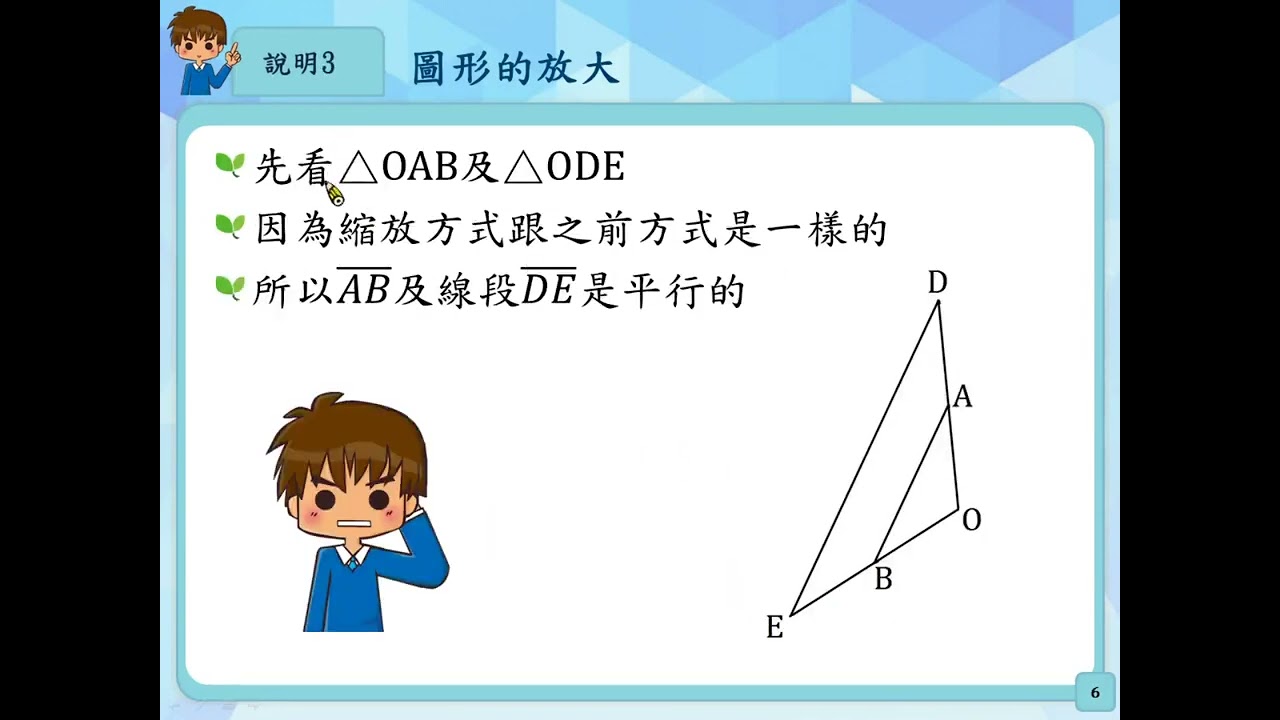 說明3

圖形的放大

先看△OAB及△ODE

因為縮放方式跟之前方式是一樣的

所以$\overline{AB}$及線段$\overline{DE}$是平行的

D
A
O
B
E

6